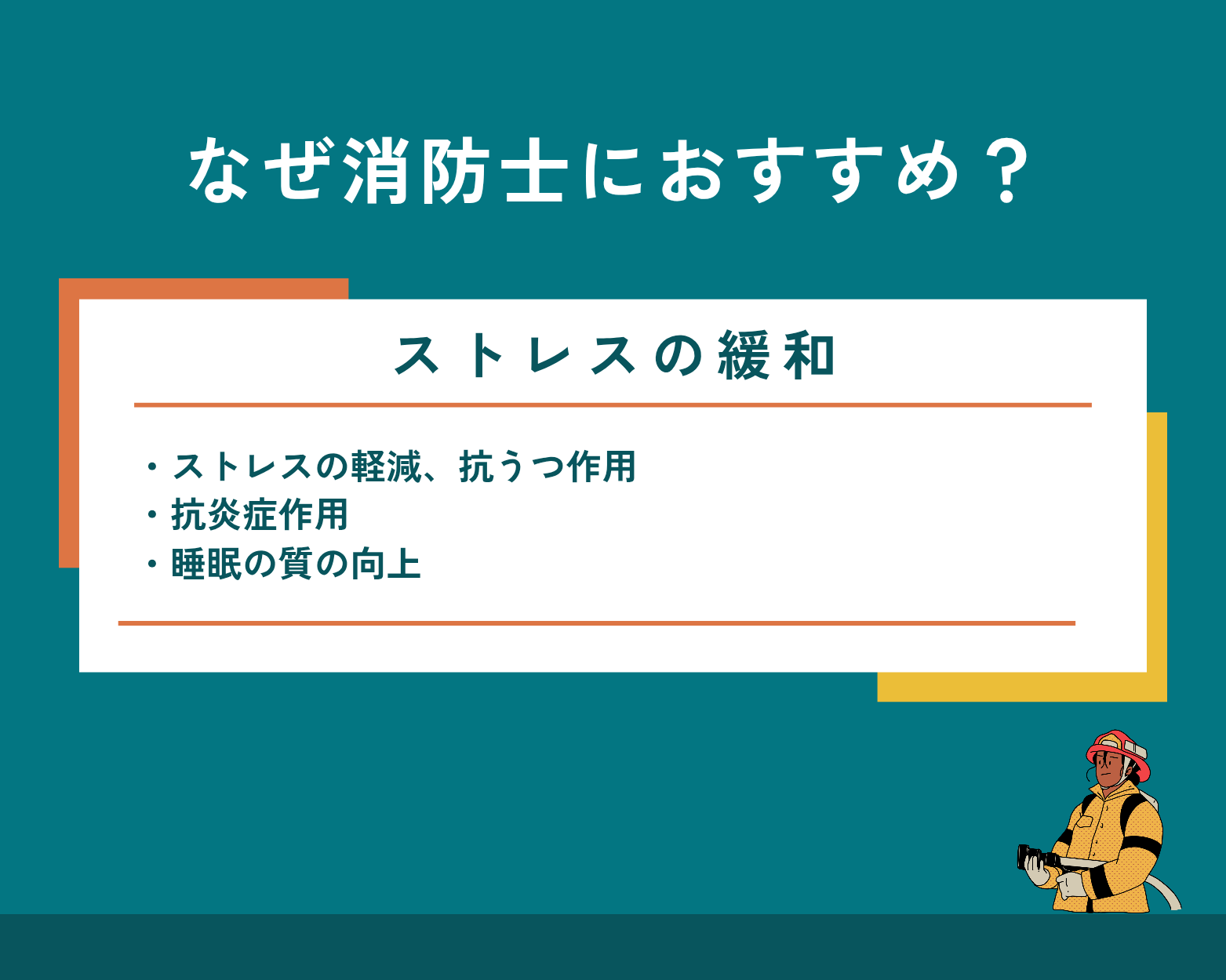 なぜ消防士におすすめ？

ストレスの緩和

・ストレスの軽減、抗うつ作用
・抗炎症作用
・睡眠の質の向上